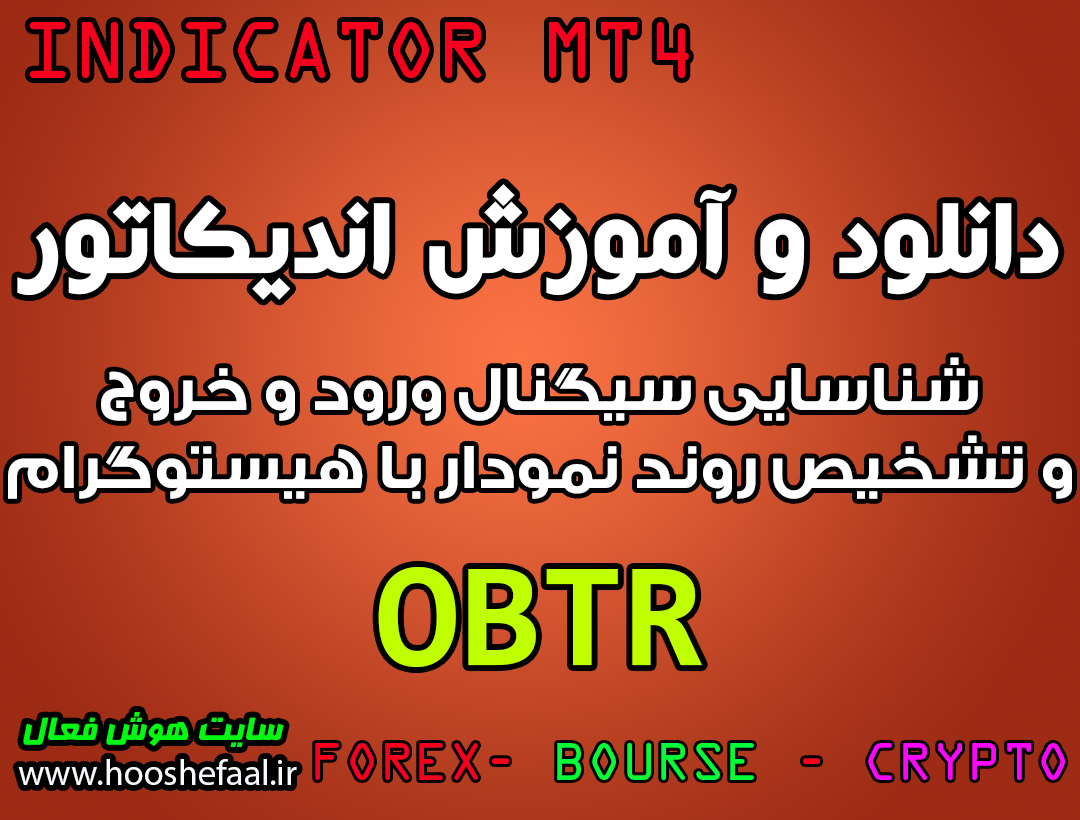 INDICATOR MT4

دانلود و آموزش اندیکاتور

شناسایی سیگنال ورود و خروج
و تشخیص روند نمودار با هیستوگرام

OBTR

سایت هوش فعال
www.hooshefaal.ir

FOREX- BOURSE - CRYPTO